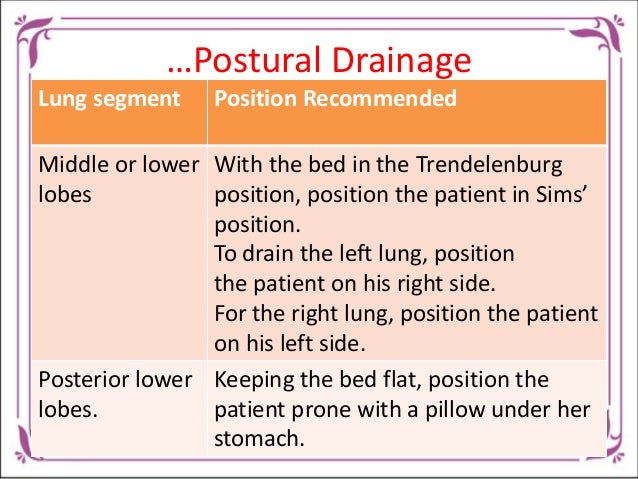 …Postural Drainage

| Lung segment | Position Recommended |
|---|---|
| Middle or lower lobes | With the bed in the Trendelenburg position, position the patient in Sims' position. To drain the left lung, position the patient on his right side. For the right lung, position the patient on his left side. |
| Posterior lower lobes. | Keeping the bed flat, position the patient prone with a pillow under her stomach. |